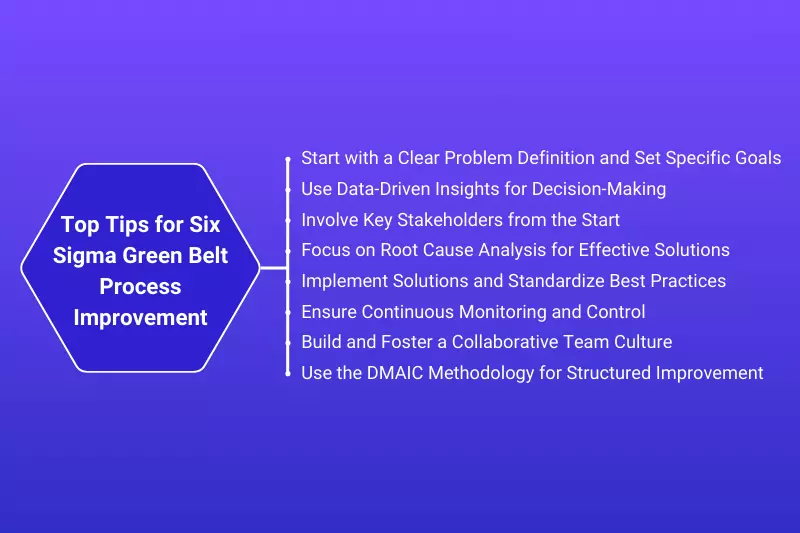 Top Tips for Six Sigma Green Belt Process Improvement

Start with a Clear Problem Definition and Set Specific Goals
Use Data-Driven Insights for Decision-Making
Involve Key Stakeholders from the Start
Focus on Root Cause Analysis for Effective Solutions
Implement Solutions and Standardize Best Practices
Ensure Continuous Monitoring and Control
Build and Foster a Collaborative Team Culture
Use the DMAIC Methodology for Structured Improvement